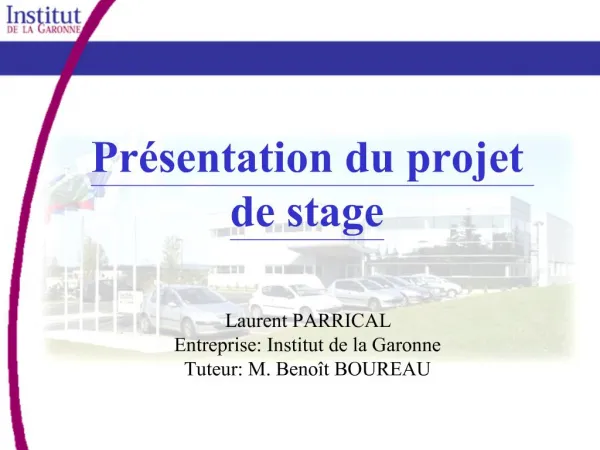 Institut
DE LA GARONNE

Présentation du projet de stage

Laurent PARRICAL
Entreprise: Institut de la Garonne
Tuteur: M. Benoît BOUREAU